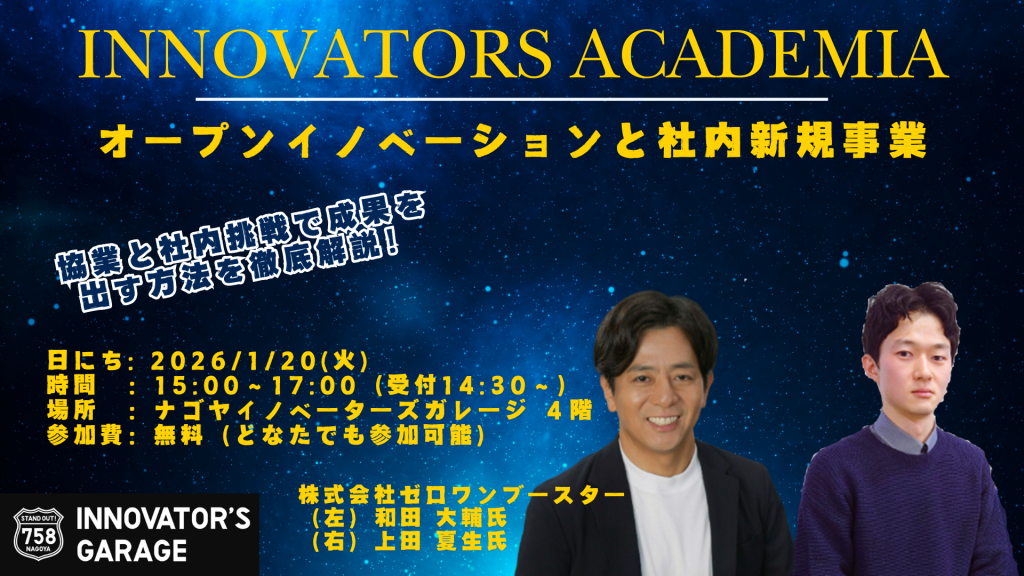 INNOVATORS ACADEMIA

オープンイノベーションと社内新規事業

協業と社内挑戦で成果を出す方法を徹底解説！

日にち：2026/1/20(火)
時間　：15:00～17:00（受付14:30～）
場所　：ナゴヤイノベーターズガレージ 4階
参加費：無料（どなたでも参加可能）

株式会社ゼロワンブースター
（左）和田 大輔氏
（右）上田 夏生氏

STAND OUT! 758 NAGOYA
INNOVATOR'S GARAGE